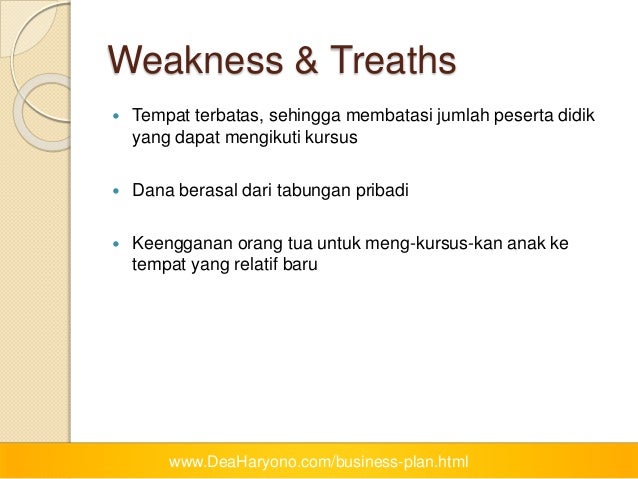 Weakness & Treaths

- Tempat terbatas, sehingga membatasi jumlah peserta didik yang dapat mengikuti kursus

- Dana berasal dari tabungan pribadi

- Keengganan orang tua untuk meng-kursus-kan anak ke tempat yang relatif baru

www.DeaHaryono.com/business-plan.html